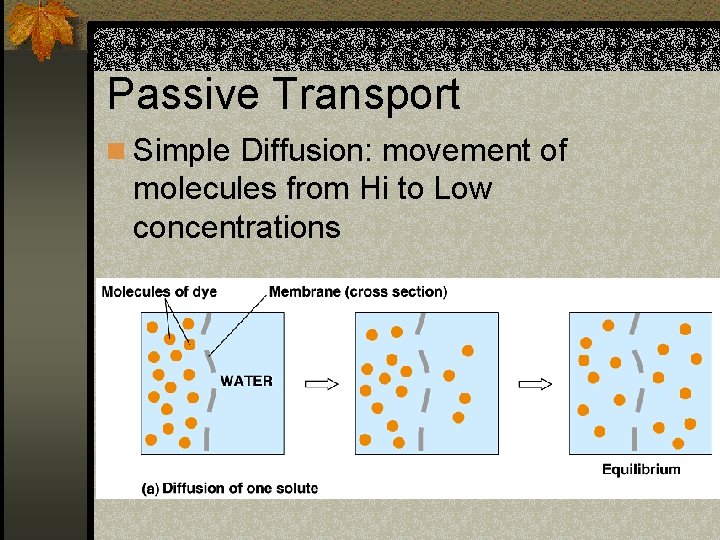 Passive Transport

Simple Diffusion: movement of molecules from Hi to Low concentrations

Molecules of dye

Membrane (cross section)

WATER

Equilibrium

(a) Diffusion of one solute